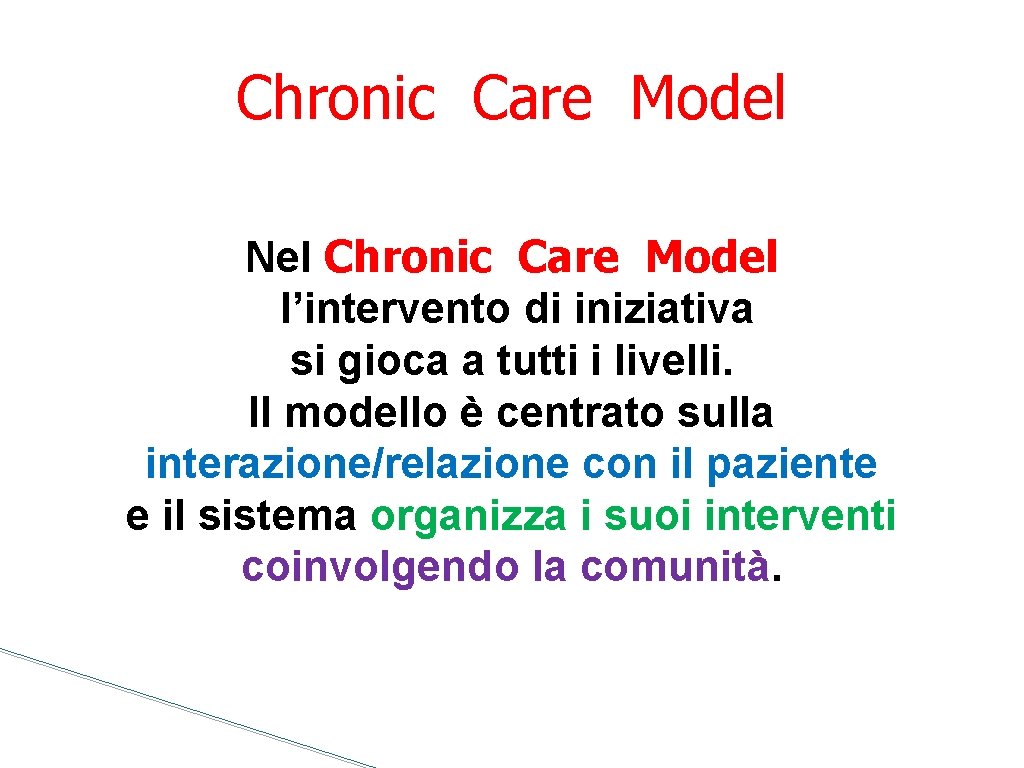 Chronic Care Model

Nel Chronic Care Model l’intervento di iniziativa si gioca a tutti i livelli. Il modello è centrato sulla interazione/relazione con il paziente e il sistema organizza i suoi interventi coinvolgendo la comunità.